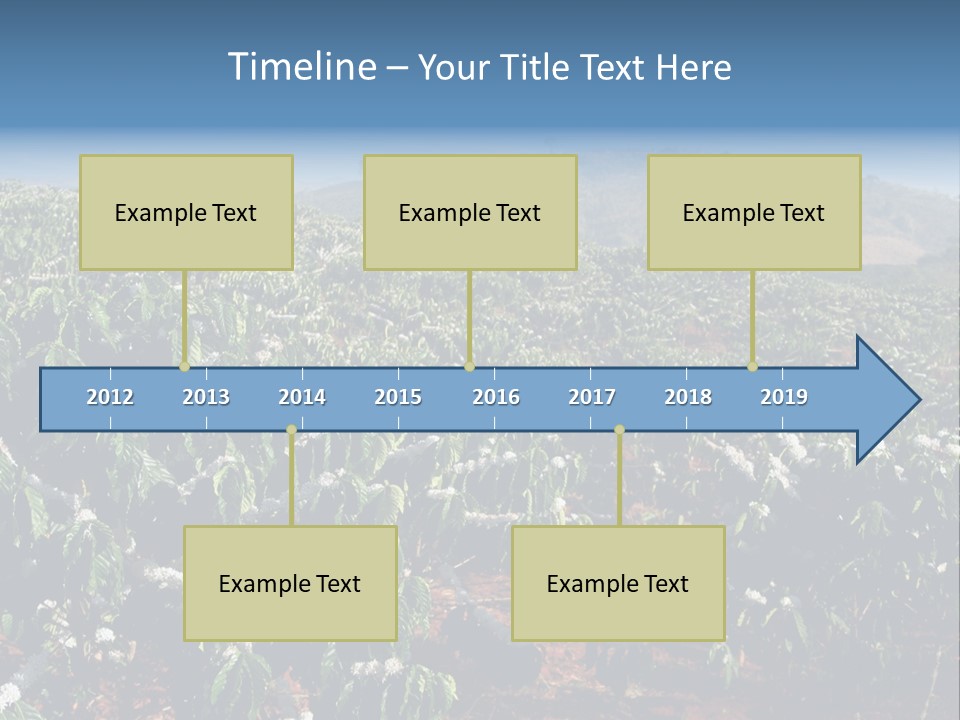 Timeline – Your Title Text Here

Example Text

Example Text

Example Text

2012 2013 2014 2015 2016 2017 2018 2019

Example Text

Example Text